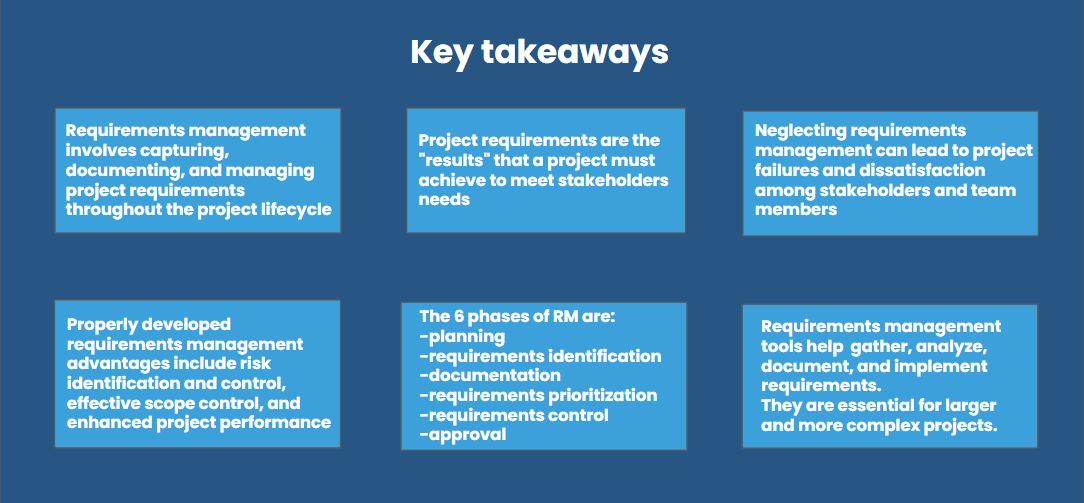 Key takeaways

Requirements management involves capturing, documenting, and managing project requirements throughout the project lifecycle

Project requirements are the "results" that a project must achieve to meet stakeholders needs

Neglecting requirements management can lead to project failures and dissatisfaction among stakeholders and team members

Properly developed requirements management advantages include risk identification and control, effective scope control, and enhanced project performance

The 6 phases of RM are:
-planning
-requirements identification
-documentation
-requirements prioritization
-requirements control
-approval

Requirements management tools help gather, analyze, document, and implement requirements.
They are essential for larger and more complex projects.